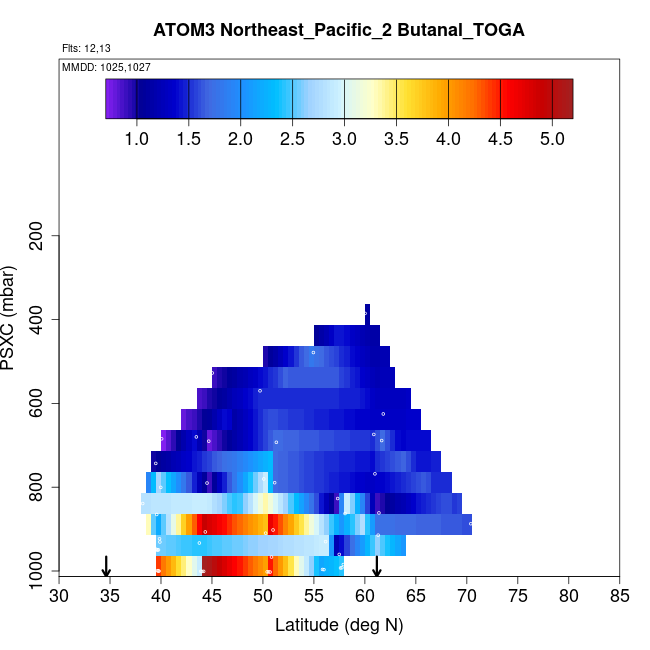 ATOM3 Northeast_Pacific_2 Butanal_TOGA

Flts: 12,13

MMDD: 1025,1027

1.0 1.5 2.0 2.5 3.0 3.5 4.0 4.5 5.0

PSXC (mbar)

200
400
600
800
1000

30 35 40 45 50 55 60 65 70 75 80 85

Latitude (deg N)